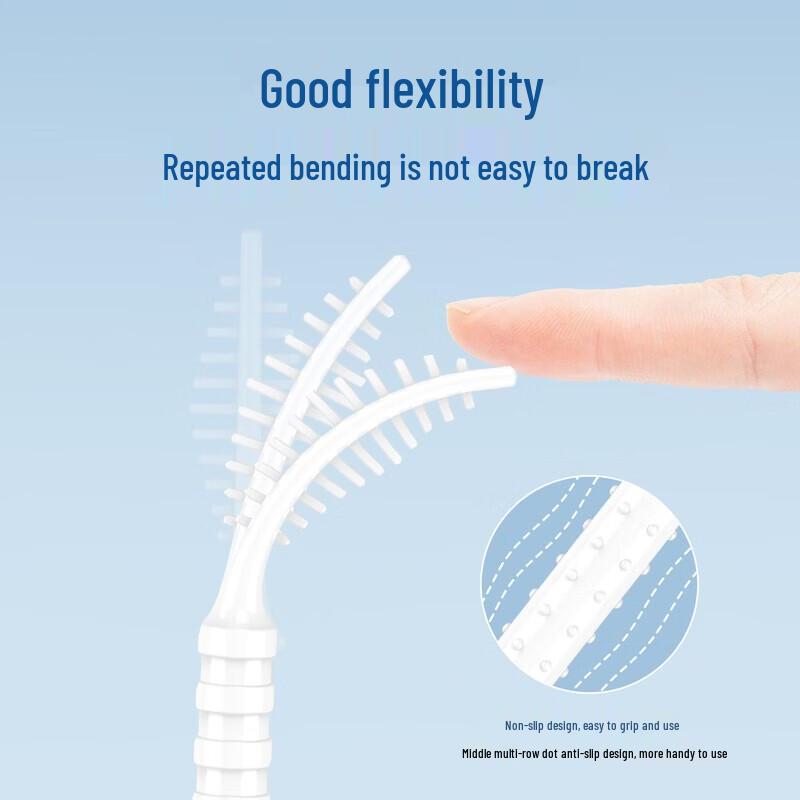 Good flexibility

Repeated bending is not easy to break

Non-slip design, easy to grip and use

Middle multi-row dot anti-slip design, more handy to use